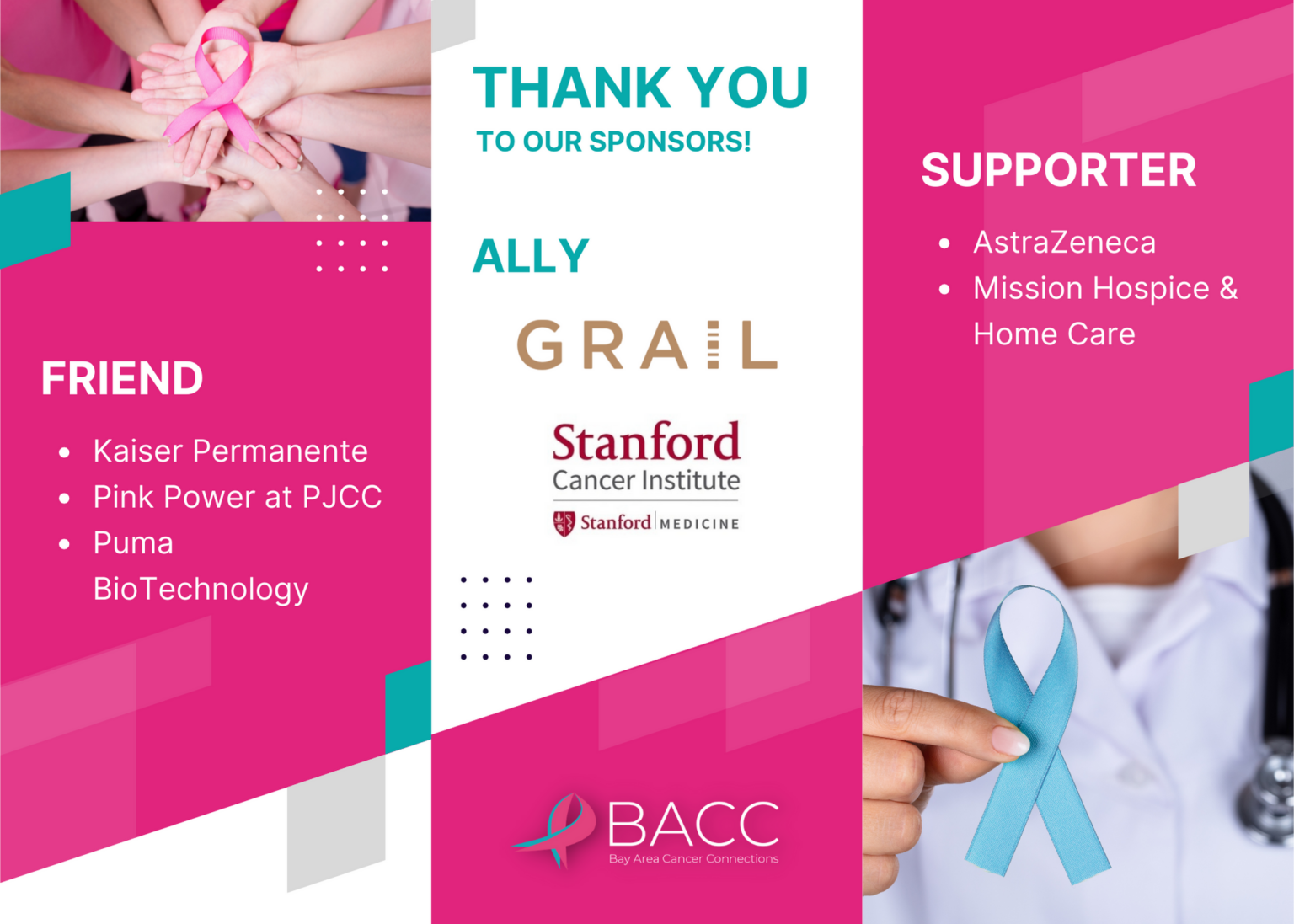 FRIEND

- Kaiser Permanente
- Pink Power at PJCC
- Puma BioTechnology

THANK YOU
TO OUR SPONSORS!

ALLY

GRAIL

Stanford
Cancer Institute
Stanford | MEDICINE

BACC
Bay Area Cancer Connections

SUPPORTER

- AstraZeneca
- Mission Hospice & Home Care